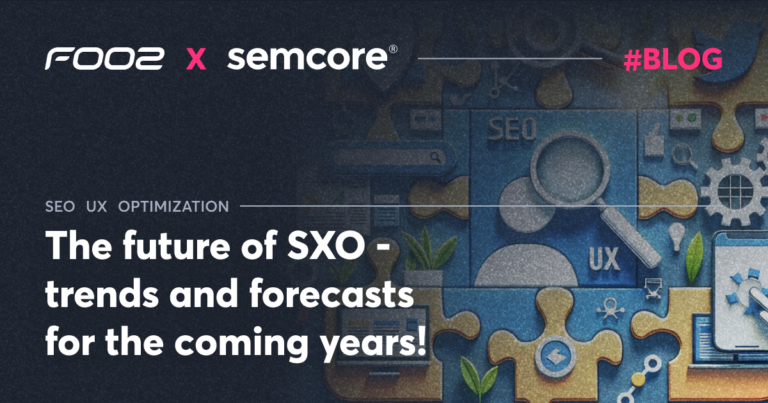 FOO2 X semcore®

#BLOG

SEO

UX

SEO UX OPTIMIZATION

The future of SXO - trends and forecasts for the coming years!